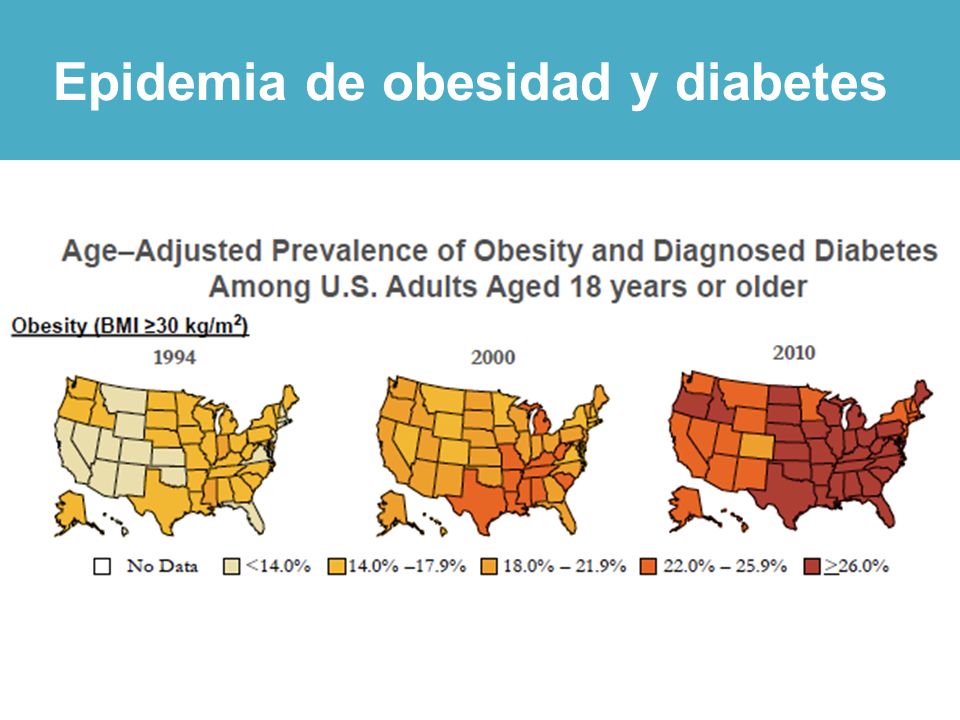 Epidemia de obesidad y diabetes

Age–Adjusted Prevalence of Obesity and Diagnosed Diabetes Among U.S. Adults Aged 18 years or older

Obesity (BMI ≥30 kg/m$^2$)

1994

2000

2010

No Data   <14.0%   14.0% –17.9%   18.0% – 21.9%   22.0% – 25.9%   ≥26.0%